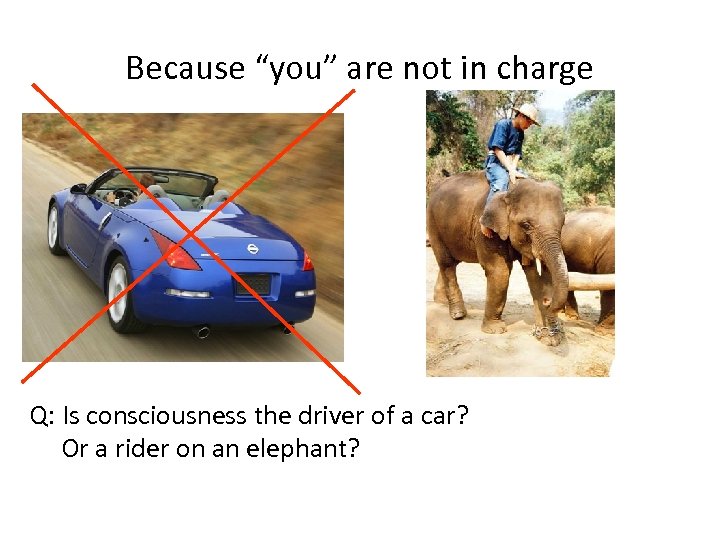 Because “you” are not in charge

Q: Is consciousness the driver of a car?
Or a rider on an elephant?